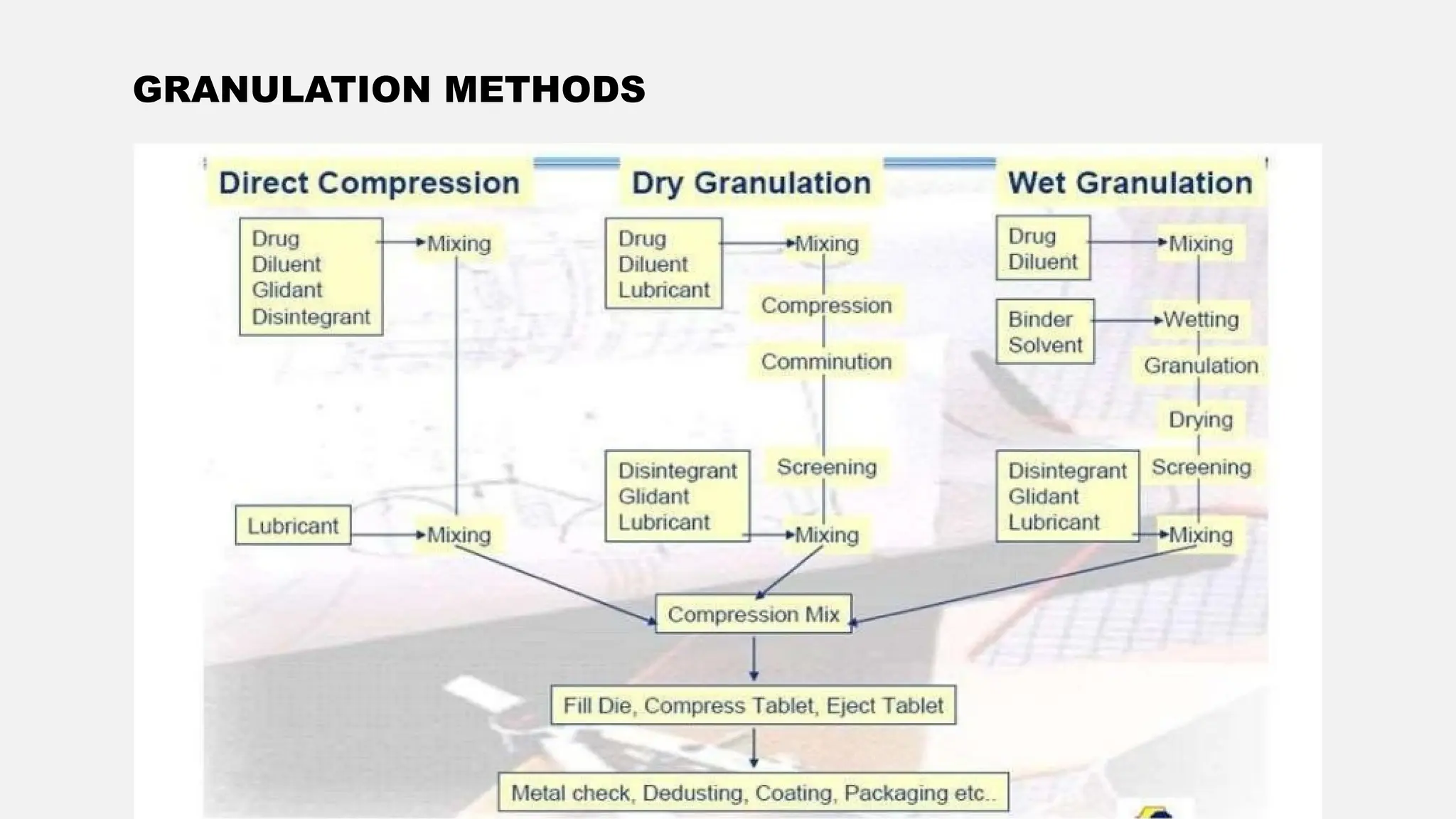 GRANULATION METHODS

Direct Compression

Drug
Diluent
Glidant
Disintegrant

Mixing

Lubricant

Mixing

Dry Granulation

Drug
Diluent
Lubricant

Mixing

Compression

Comminution

Screening

Disintegrant
Glidant
Lubricant

Mixing

Wet Granulation

Drug
Diluent

Mixing

Binder
Solvent

Wetting

Granulation

Drying

Screening

Disintegrant
Glidant
Lubricant

Mixing

Compression Mix

Fill Die, Compress Tablet, Eject Tablet

Metal check, Dedusting, Coating, Packaging etc..